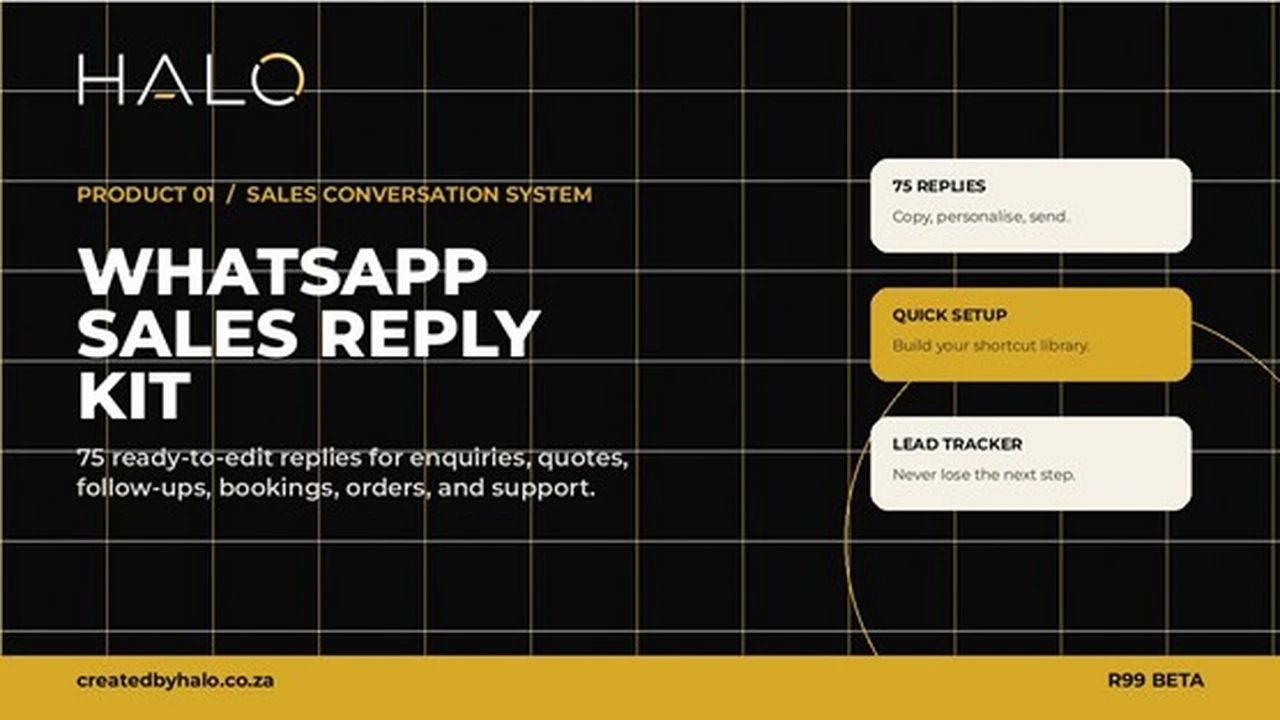 HALO

PRODUCT 01 / SALES CONVERSATION SYSTEM

WHATSAPP SALES REPLY KIT

75 ready-to-edit replies for enquiries, quotes, follow-ups, bookings, orders, and support.

75 REPLIES
Copy, personalise, send.

QUICK SETUP
Build your shortcut library.

LEAD TRACKER
Never lose the next step.

createdbyhalo.co.za

R99 BETA